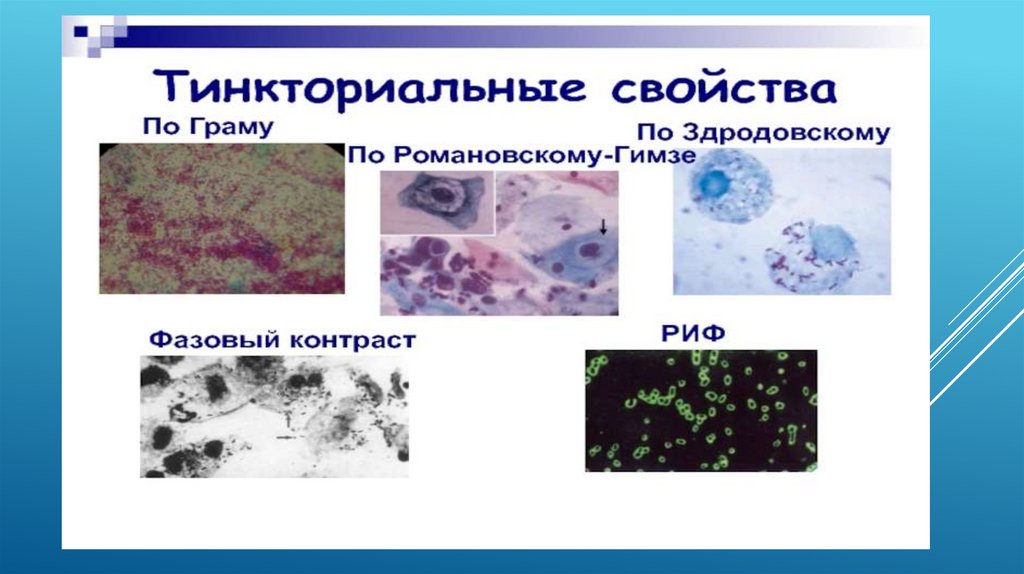 Тинкториальные свойства

По Граму

По Романовскому-Гимзе

По Здродовскому

Фазовый контраст

РИФ